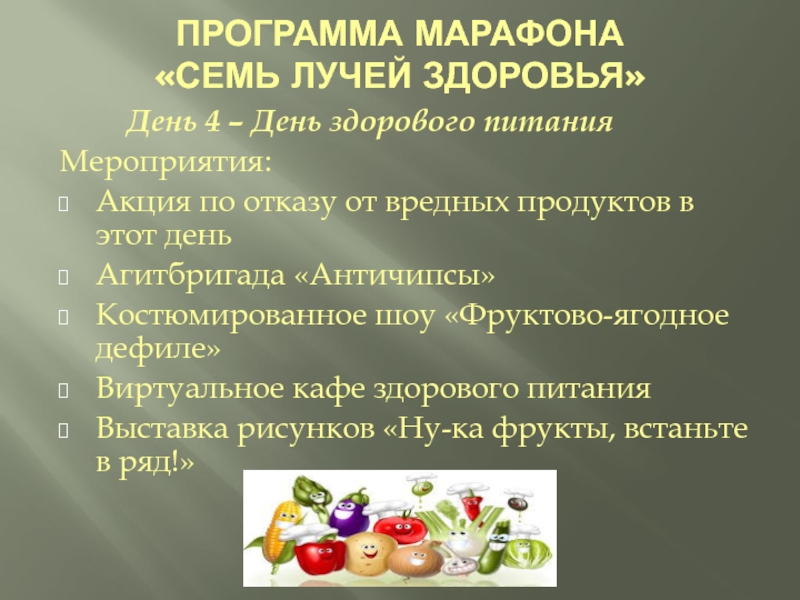 ПРОГРАММА МАРАФОНА «СЕМЬ ЛУЧЕЙ ЗДОРОВЬЯ»

День 4 – День здорового питания

Мероприятия:

Акция по отказу от вредных продуктов в этот день

Агитбригада «Античипсы»

Костюмированное шоу «Фруктово-ягодное дефиле»

Виртуальное кафе здорового питания

Выставка рисунков «Ну-ка фрукты, встаньте в ряд!»